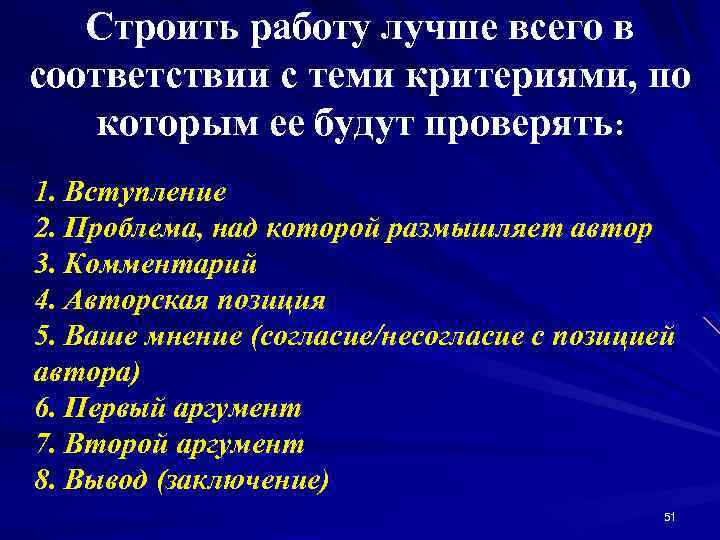 Строить работу лучше всего в соответствии с теми критериями, по которым ее будут проверять:

1. Вступление
2. Проблема, над которой размышляет автор
3. Комментарий
4. Авторская позиция
5. Ваше мнение (согласие/несогласие с позицией автора)
6. Первый аргумент
7. Второй аргумент
8. Вывод (заключение)

51